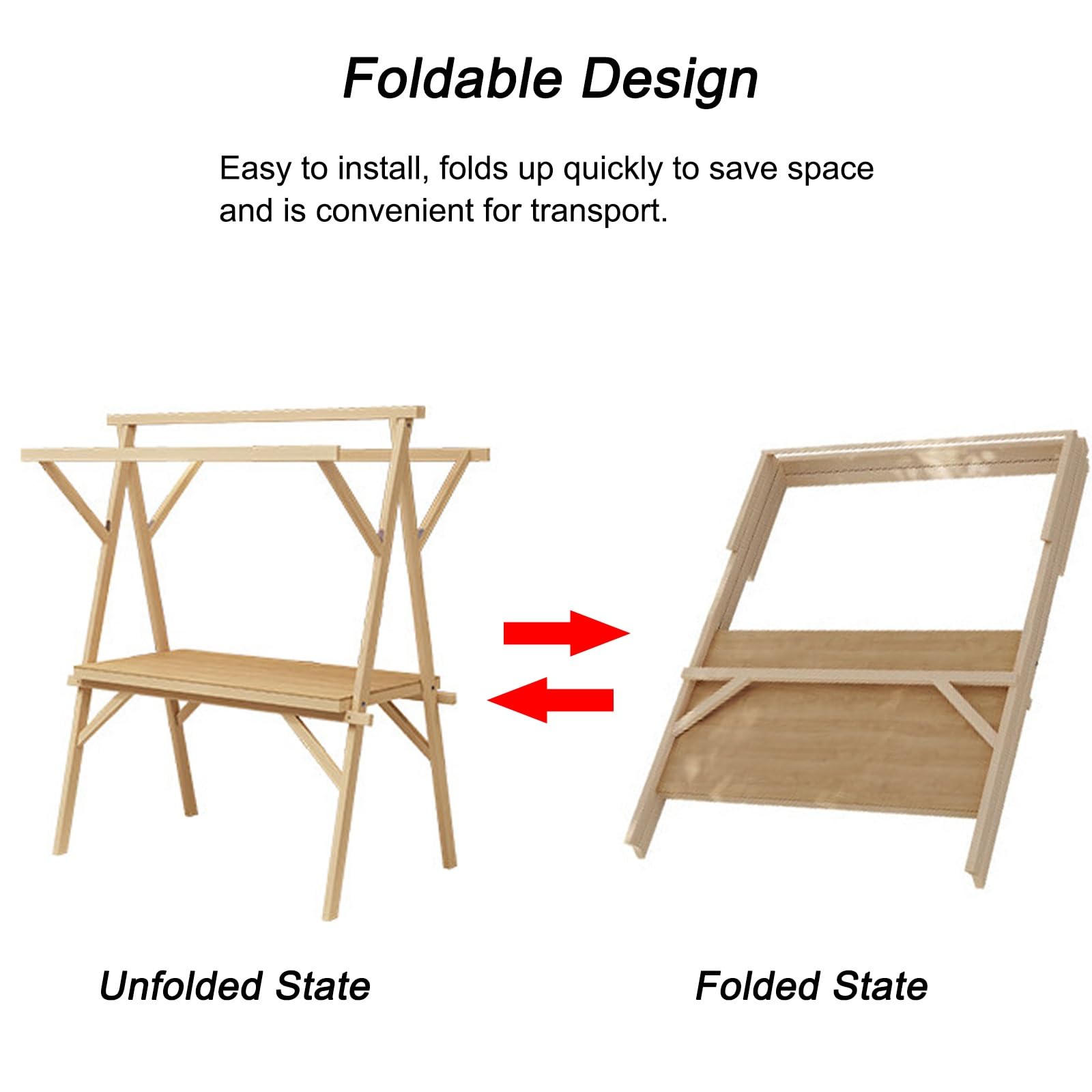 Foldable Design

Easy to install, folds up quickly to save space and is convenient for transport.

Unfolded State

Folded State